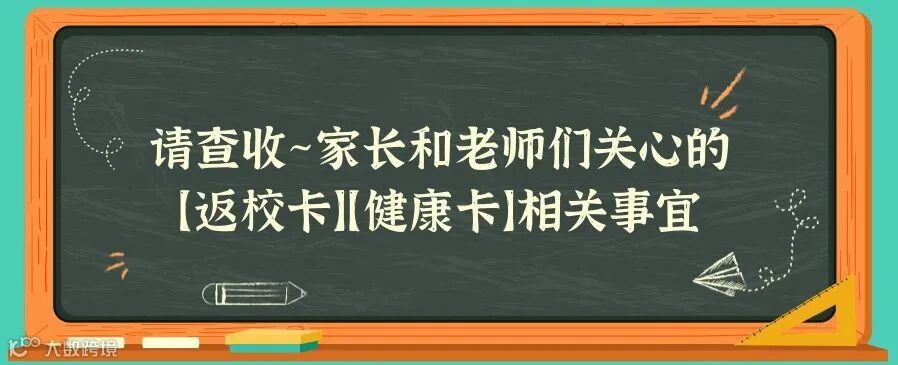 请查收~家长和老师们关心的
【返校卡】【健康卡】相关事宜

大数跨境